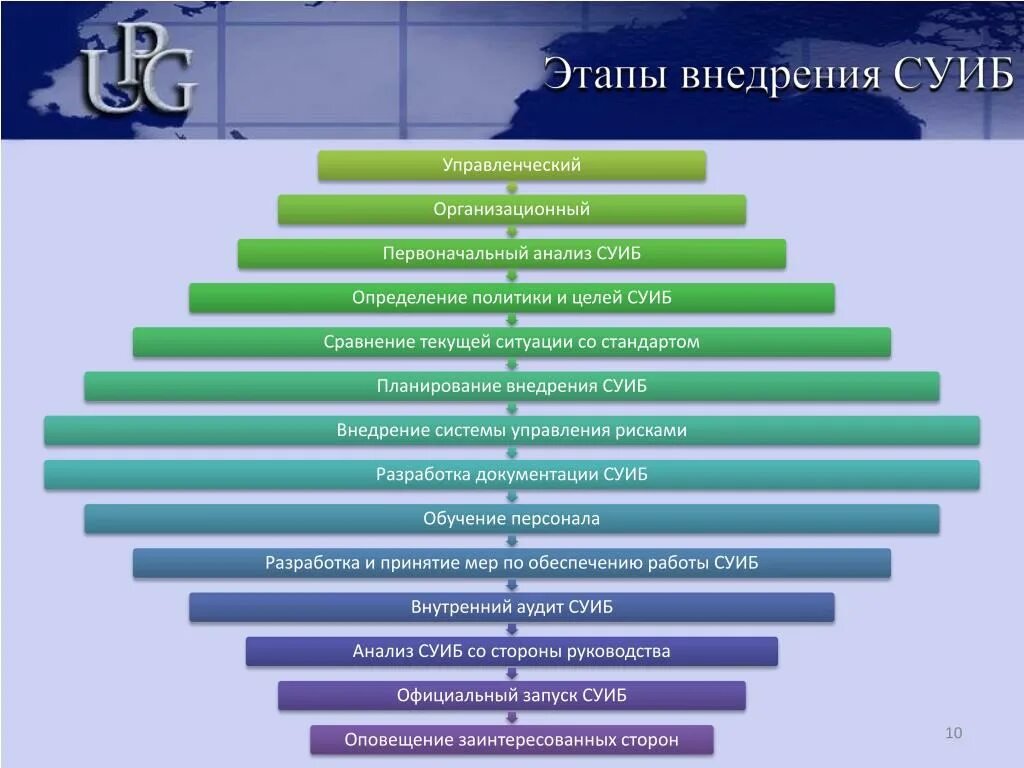 UPG

Этапы внедрения СУИБ

Управленческий

Организационный

Первоначальный анализ СУИБ

Определение политики и целей СУИБ

Сравнение текущей ситуации со стандартом

Планирование внедрения СУИБ

Внедрение системы управления рисками

Разработка документации СУИБ

Обучение персонала

Разработка и принятие мер по обеспечению работы СУИБ

Внутренний аудит СУИБ

Анализ СУИБ со стороны руководства

Официальный запуск СУИБ

Оповещение заинтересованных сторон

10